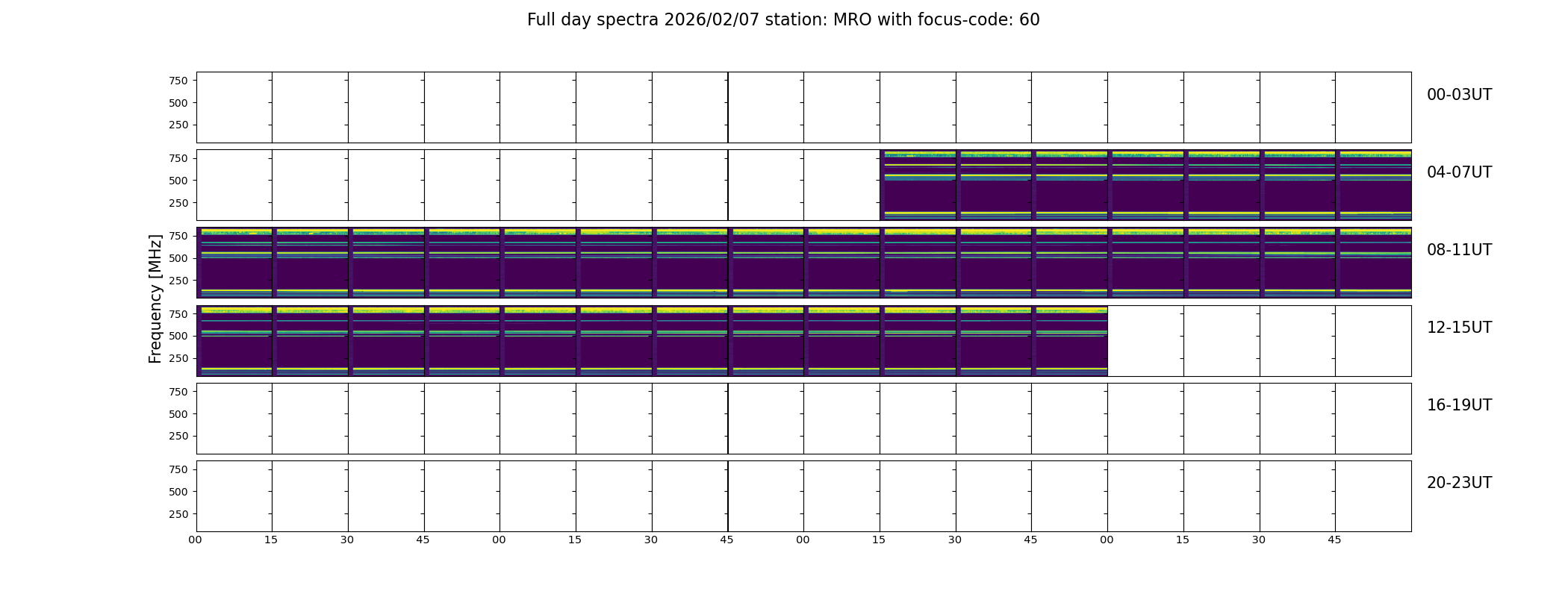 Full day spectra 2026/02/07 station: MRO with focus-code: 60

Frequency [MHz]

750
500
250
00-03UT

750
500
250
04-07UT

750
500
250
08-11UT

750
500
250
12-15UT

750
500
250
16-19UT

750
500
250
20-23UT

00 15 30 45 00 15 30 45 00 15 30 45 00 15 30 45